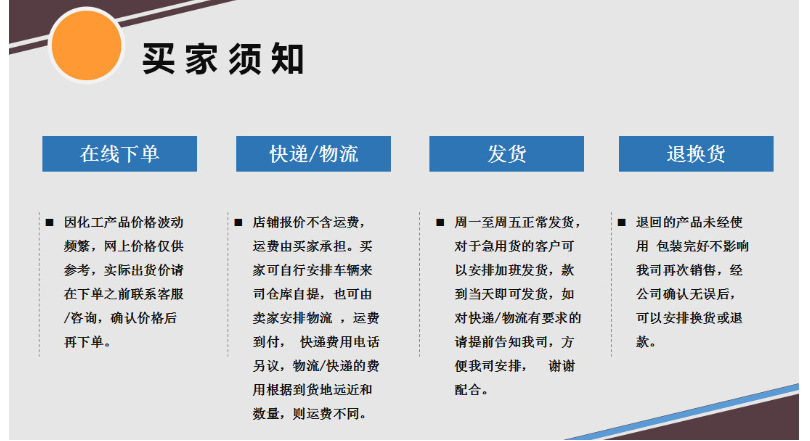 买家须知

在线下单

■ 因化工产品价格波动频繁，网上价格仅供参考，实际出货价请在下单之前联系客服/咨询，确认价格后再下单。

快递/物流

■ 店铺报价不含运费，运费由买家承担。买家可自行安排车辆来司仓库自提，也可由卖家安排物流 ，运费到付， 快递费用电话另议，物流/快递的费用根据到货地远近和数量，则运费不同。

发货

■ 周一至周五正常发货，对于急用货的客户可以安排加班发货，款到当天即可发货，如对快递/物流有要求的请提前告知我司，方便我司安排， 谢谢配合。

退换货

■ 退回的产品未经使用 包装完好不影响我司再次销售，经公司确认无误后，可以安排换货或退款。